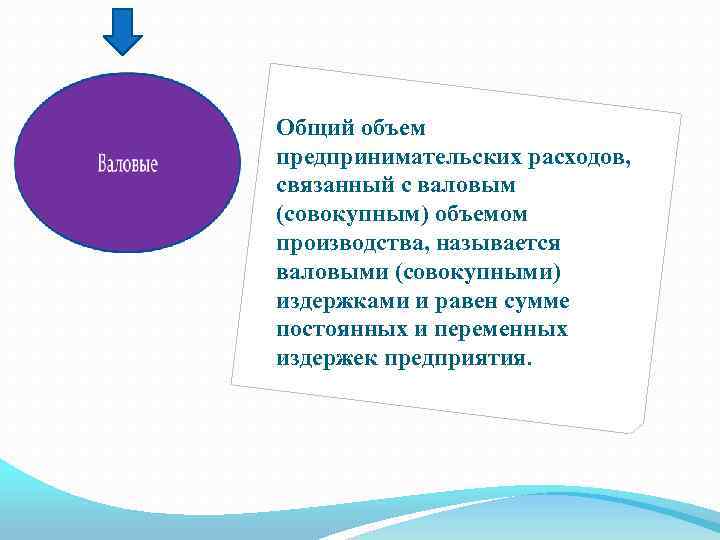 Валовые

Общий объем предпринимательских расходов, связанный с валовым (совокупным) объемом производства, называется валовыми (совокупными) издержками и равен сумме постоянных и переменных издержек предприятия.